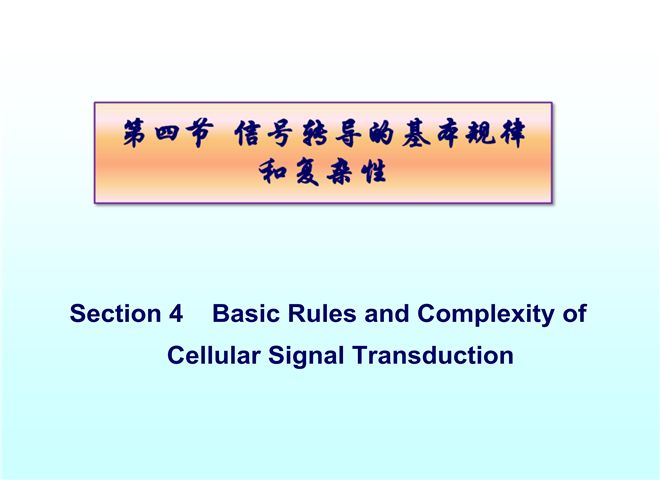 第四节 信号转导的基本规律和复杂性

Section 4 Basic Rules and Complexity of Cellular Signal Transduction